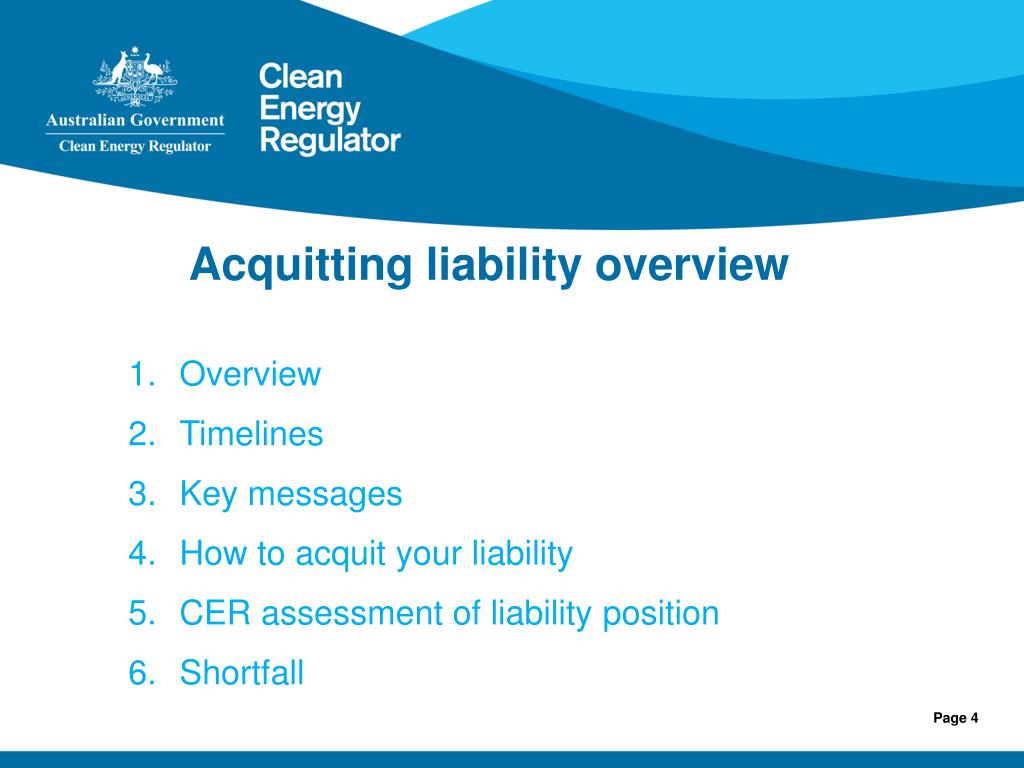 Australian Government
Clean Energy Regulator

Clean Energy Regulator

Acquitting liability overview

1. Overview
2. Timelines
3. Key messages
4. How to acquit your liability
5. CER assessment of liability position
6. Shortfall

Page 4